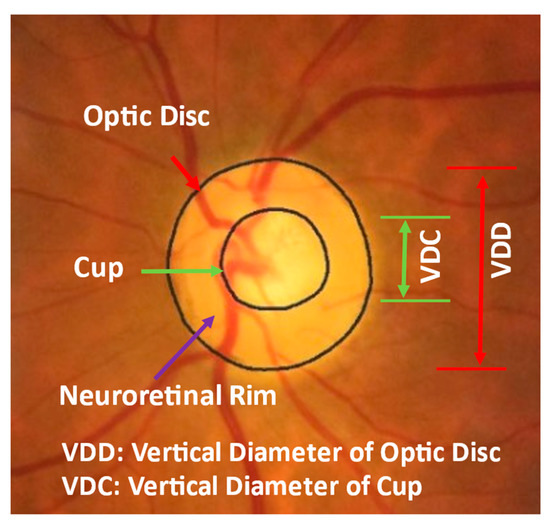 Optic Disc
Cup
VDC
VDD
Neuroretinal Rim

VDD: Vertical Diameter of Optic Disc
VDC: Vertical Diameter of Cup